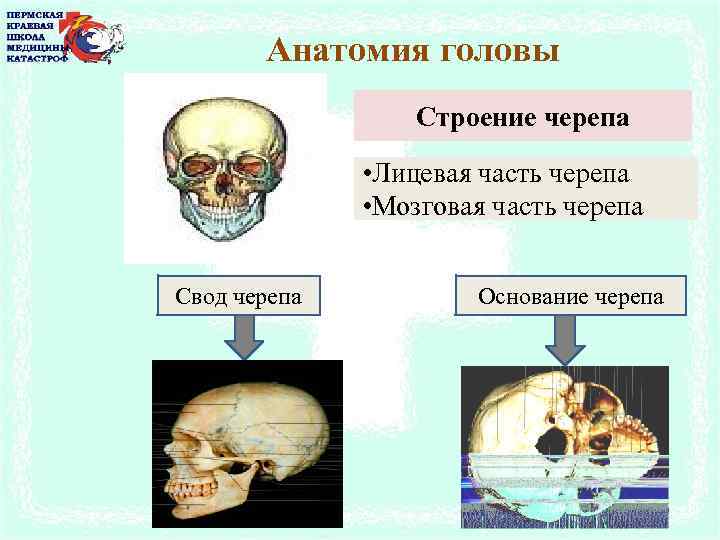 ПЕРМСКАЯ КРАЕВАЯ ШКОЛА МЕДИЦИНЫ КАТАСТРОФ

Анатомия головы

Строение черепа

•Лицевая часть черепа
•Мозговая часть черепа

Свод черепа

Основание черепа